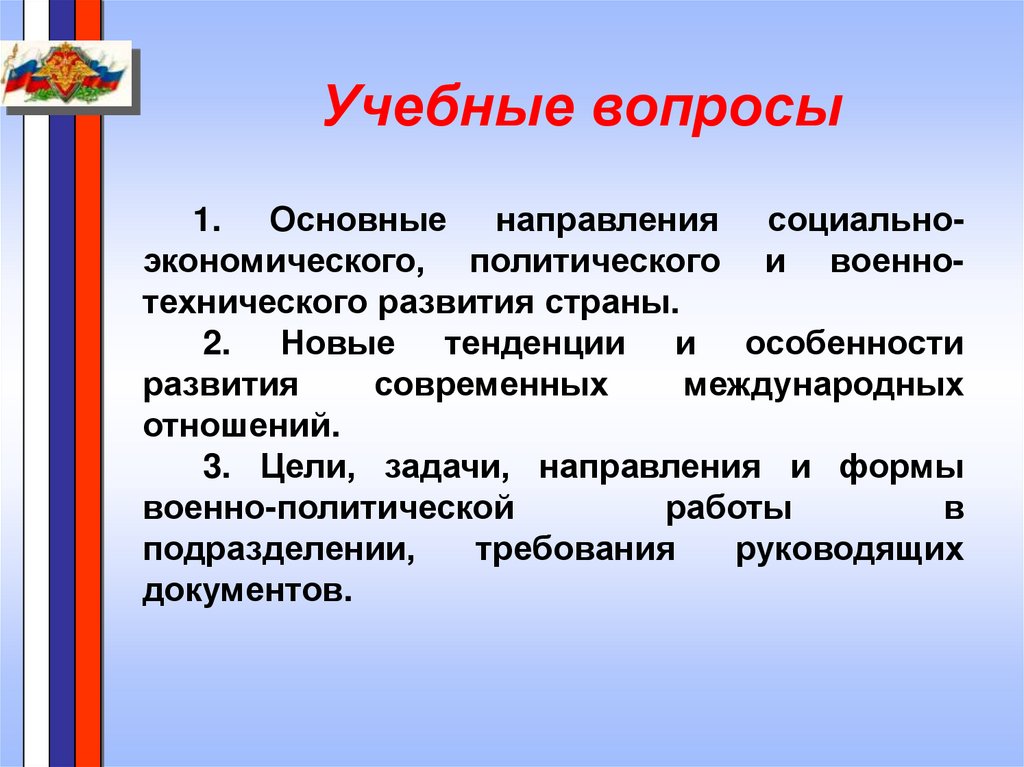 Учебные вопросы

1. Основные направления социально-экономического, политического и военно-технического развития страны.

2. Новые тенденции и особенности развития современных международных отношений.

3. Цели, задачи, направления и формы военно-политической работы в подразделении, требования руководящих документов.